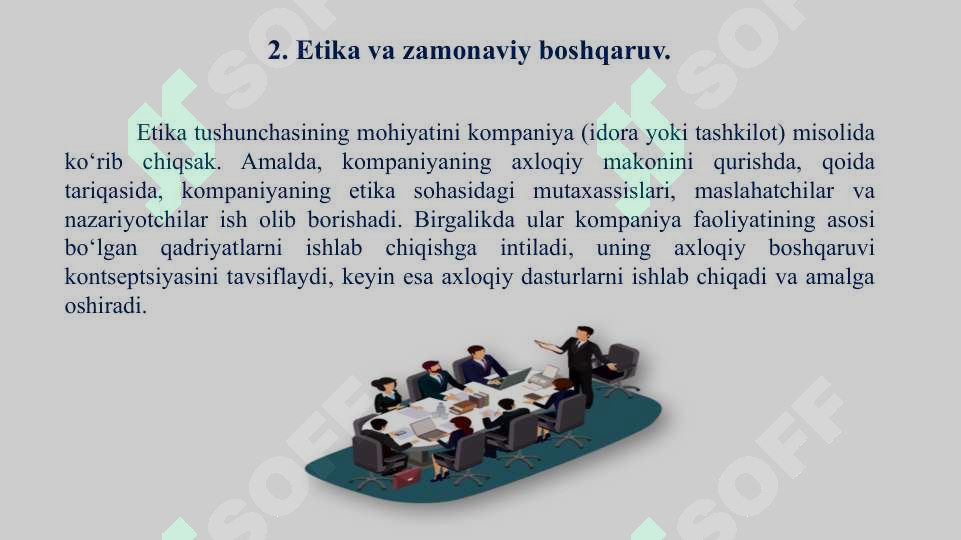 2. Etika va zamonaviy boshqaruv.

Etika tushunchasining mohiyatini kompaniya (idora yoki tashkilot) misolida ko‘rib chiqsak. Amalda, kompaniyaning axloqiy makonini qurishda, qoida tariqasida, kompaniyaning etika sohasidagi mutaxassislari, maslahatchilar va nazariyotchilar ish olib borishadi. Birgalikda ular kompaniya faoliyatining asosi bo‘lgan qadriyatlarni ishlab chiqishga intiladi, uning axloqiy boshqaruvi kontseptsiyasini tavsiflaydi, keyin esa axloqiy dasturlarni ishlab chiqadi va amalga oshiradi.

SOFF SOFF SOFF SOFF